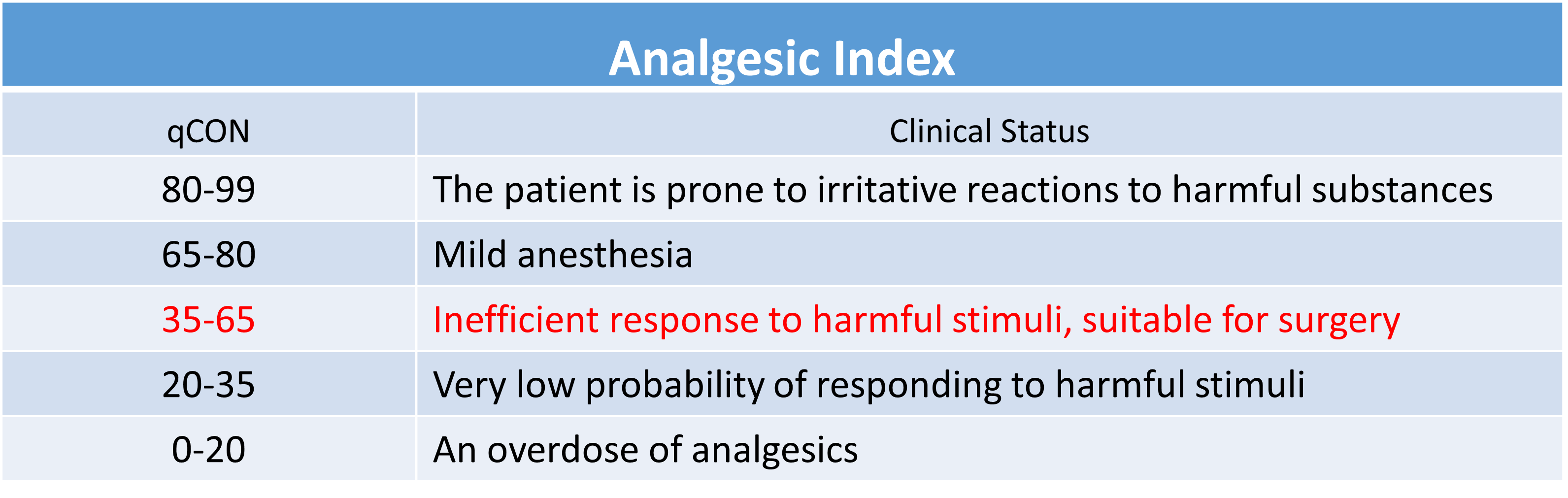 Analgesic Index

| qCON | Clinical Status |
|---|---|
| 80-99 | The patient is prone to irritative reactions to harmful substances |
| 65-80 | Mild anesthesia |
| 35-65 | Inefficient response to harmful stimuli, suitable for surgery |
| 20-35 | Very low probability of responding to harmful stimuli |
| 0-20 | An overdose of analgesics |